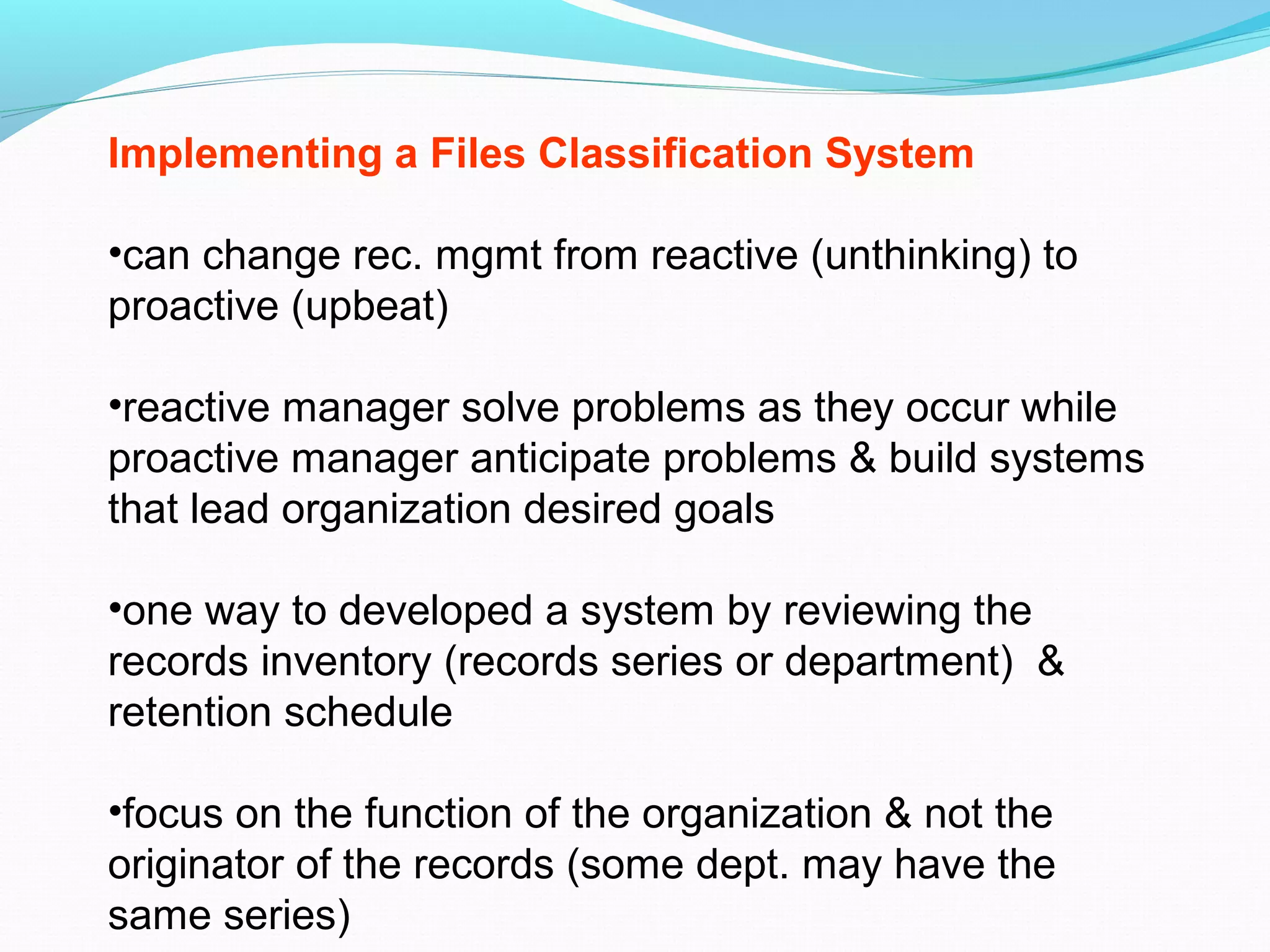 Implementing a Files Classification System

•can change rec. mgmt from reactive (unthinking) to proactive (upbeat)

•reactive manager solve problems as they occur while proactive manager anticipate problems & build systems that lead organization desired goals

•one way to developed a system by reviewing the records inventory (records series or department) & retention schedule

•focus on the function of the organization & not the originator of the records (some dept. may have the same series)